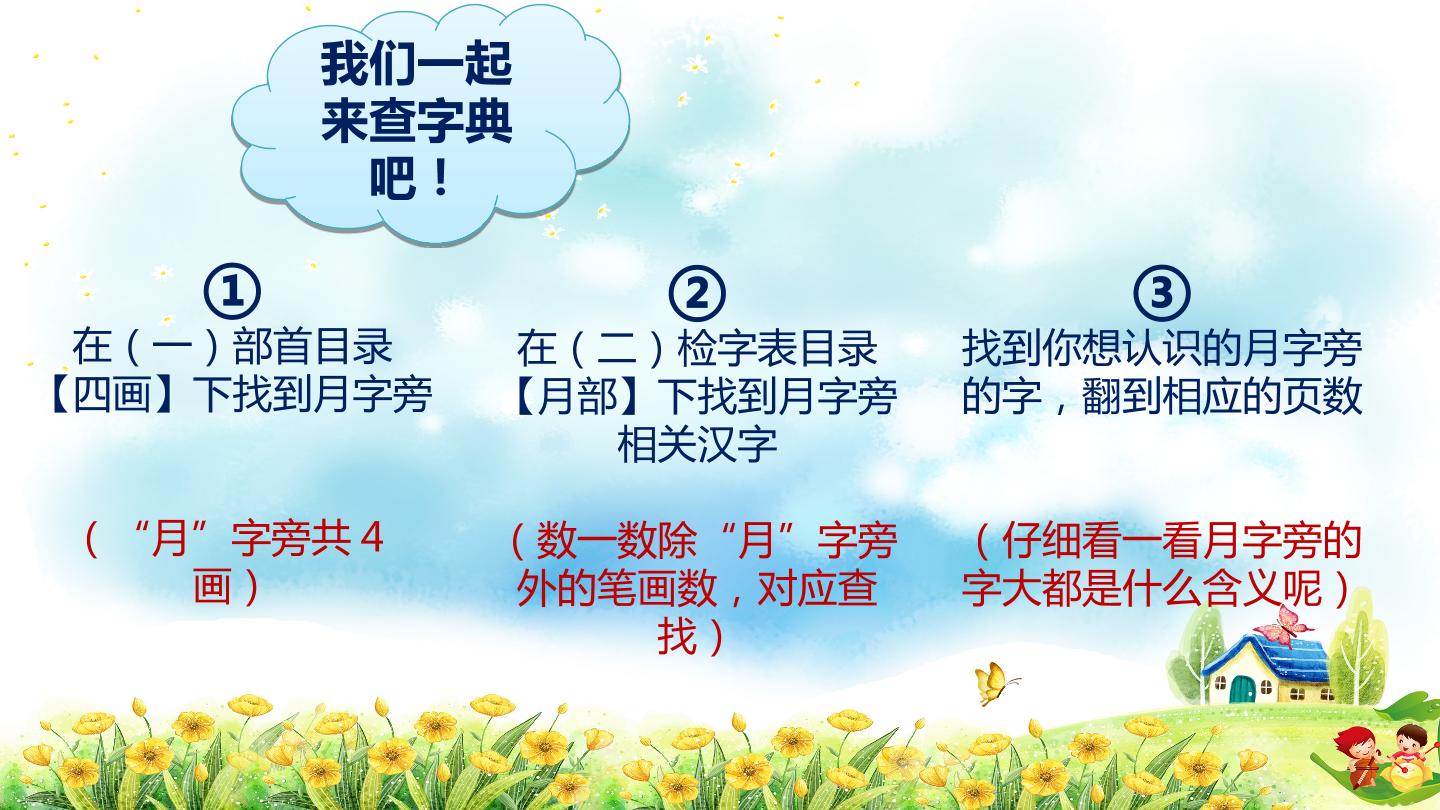 我们一起来查字典吧！

①
在（一）部首目录【四画】下找到月字旁

（“月”字旁共4画）

②
在（二）检字表目录【月部】下找到月字旁相关汉字

（数一数除“月”字旁外的笔画数，对应查找）

③
找到你想认识的月字旁的字，翻到相应的页数

（仔细看一看月字旁的字大都是什么含义呢）